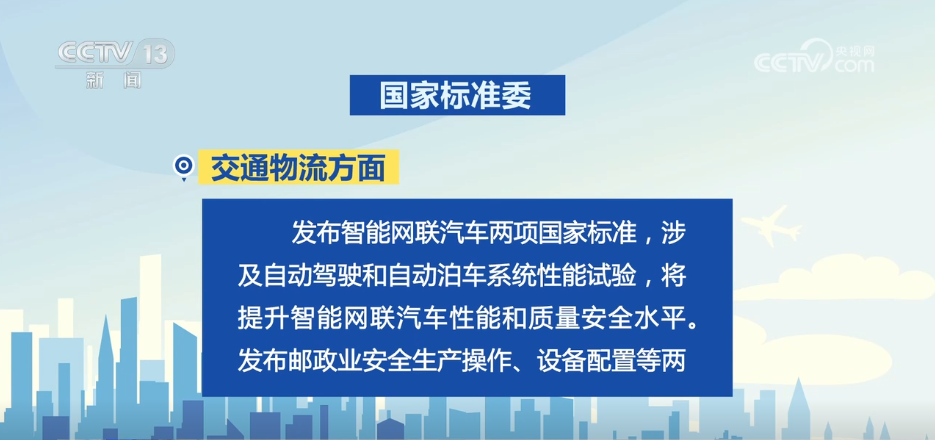 CCTV 13
新闻

央视网
CCTV.com

国家标准委

交通物流方面

发布智能网联汽车两项国家标准，涉及自动驾驶和自动泊车系统性能试验，将提升智能网联汽车性能和质量安全水平。发布邮政业安全生产操作、设备配置等两